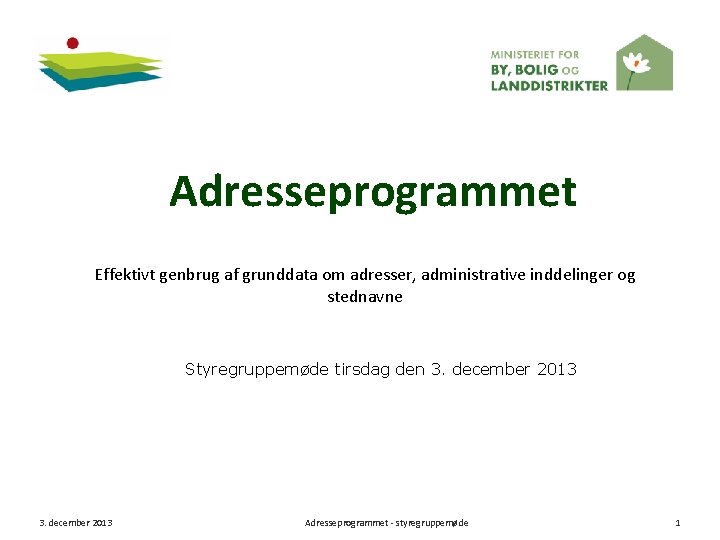 MINISTERIET FOR
BY, BOLIG OG
LANDDISTRIKTER

Adresseprogrammet

Effektivt genbrug af grunddata om adresser, administrative inddelinger og stednavne

Styregruppemøde tirsdag den 3. december 2013

3. december 2013

Adresseprogrammet - styregruppemøde

1